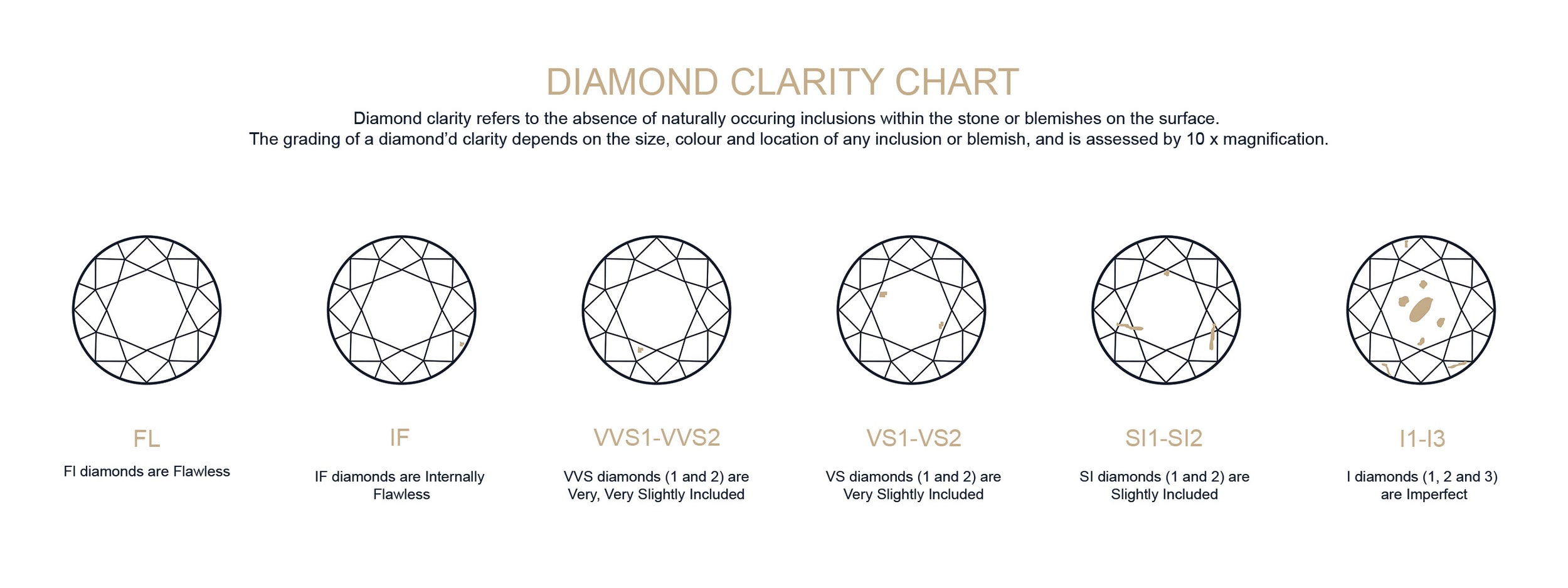 DIAMOND CLARITY CHART

Diamond clarity refers to the absence of naturally occuring inclusions within the stone or blemishes on the surface.
The grading of a diamond'd clarity depends on the size, colour and location of any inclusion or blemish, and is assessed by 10 x magnification.

FL
Fl diamonds are Flawless

IF
IF diamonds are Internally Flawless

VVS1-VVS2
VVS diamonds (1 and 2) are Very, Very Slightly Included

VS1-VS2
VS diamonds (1 and 2) are Very Slightly Included

SI1-SI2
SI diamonds (1 and 2) are Slightly Included

I1-I3
I diamonds (1, 2 and 3) are Imperfect